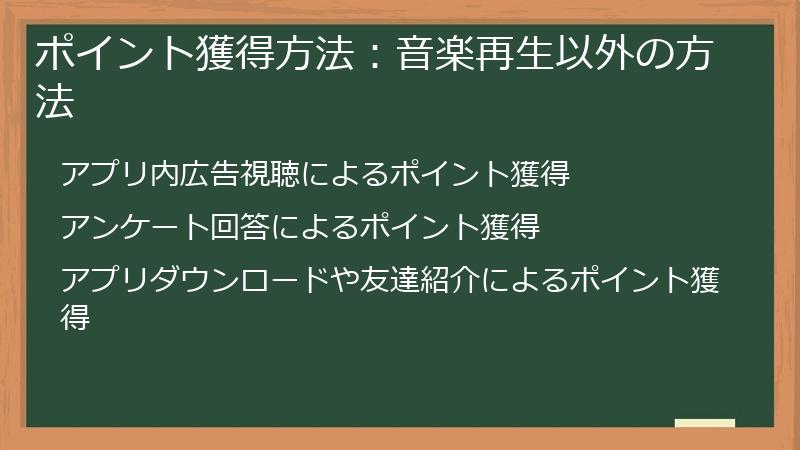 ポイント獲得方法：音楽再生以外の方法

アプリ内広告視聴によるポイント獲得

アンケート回答によるポイント獲得

アプリダウンロードや友達紹介によるポイント獲得